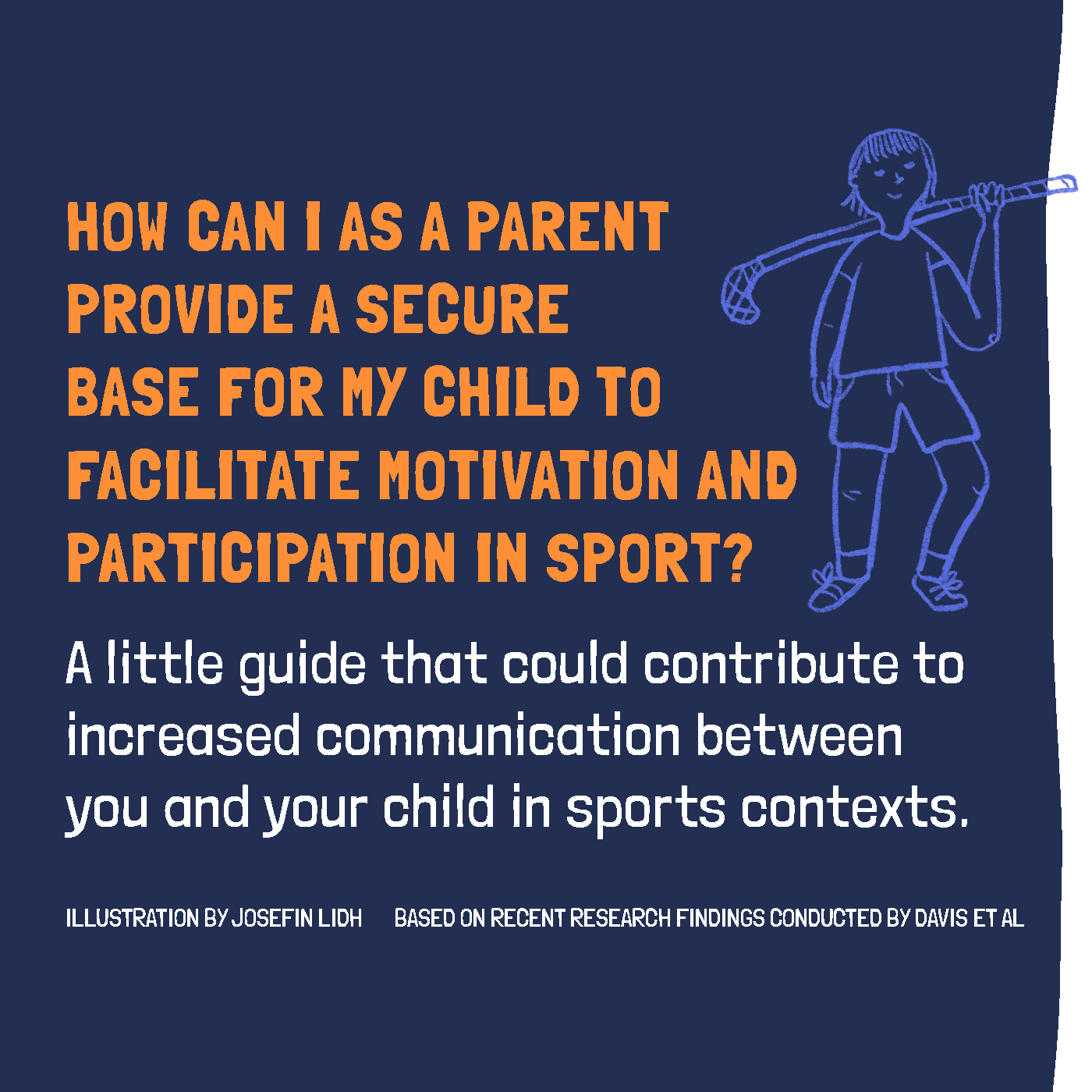 HOW CAN I AS A PARENT PROVIDE A SECURE BASE FOR MY CHILD TO FACILITATE MOTIVATION AND PARTICIPATION IN SPORT?

A little guide that could contribute to increased communication between you and your child in sports contexts.

ILLUSTRATION BY JOSEFIN LIDH

BASED ON RECENT RESEARCH FINDINGS CONDUCTED BY DAVIS ET AL